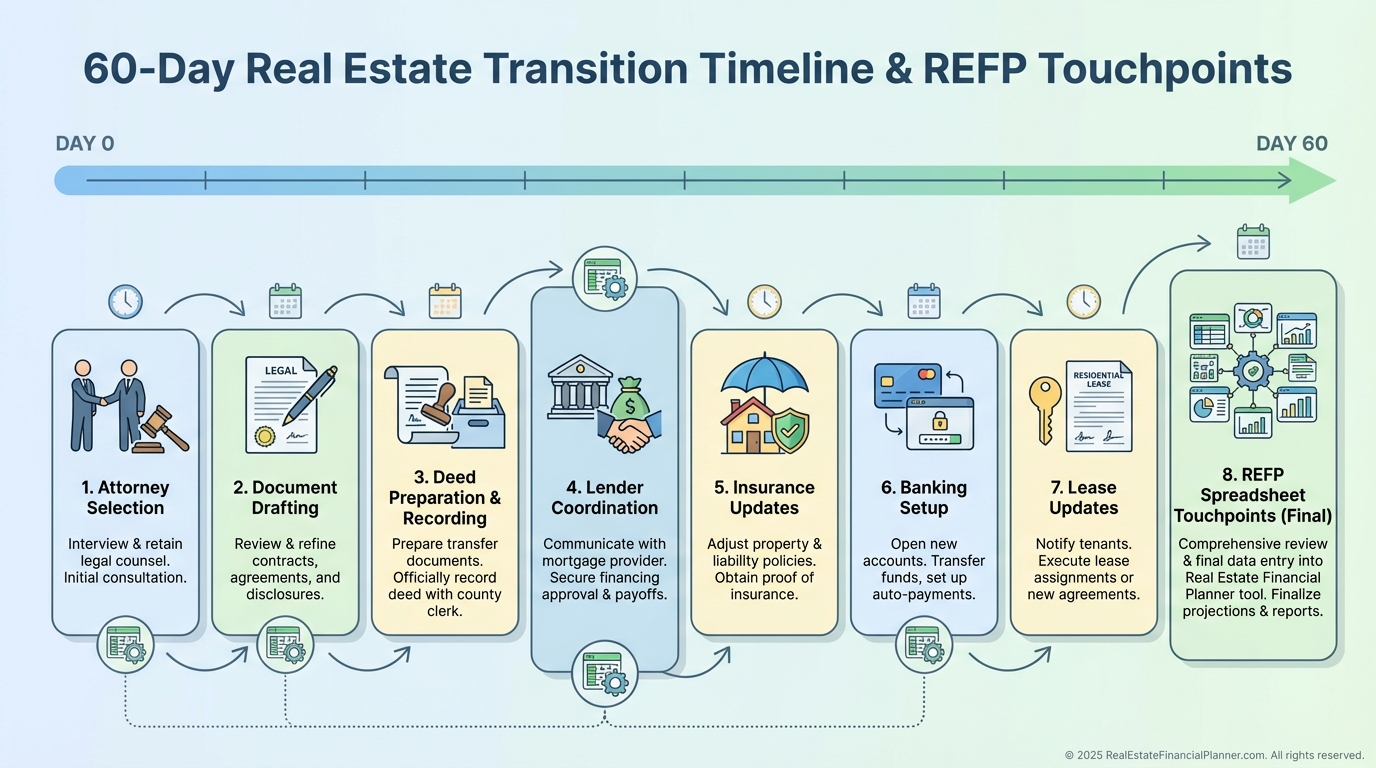 60-Day Real Estate Transition Timeline & REFP Touchpoints

DAY 0

DAY 60

LEGAL

1. Attorney Selection

Interview & retain legal counsel. Initial consultation.

2. Document Drafting

Review & refine contracts, agreements, and disclosures.

3. Deed Preparation & Recording

Prepare transfer documents. Officially record deed with county clerk.

4. Lender Coordination

Communicate with mortgage provider. Secure financing approval & payoffs.

5. Insurance Updates

Adjust property & liability policies. Obtain proof of insurance.

6. Banking Setup

Open new accounts. Transfer funds, set up auto-payments.

RESIDENTIAL LEASE

7. Lease Updates

Notify tenants. Execute lease assignments or new agreements.

8. REFP Spreadsheet Touchpoints (Final)

Comprehensive review & final data entry into Real Estate Financial Planner tool. Finalize projections & reports.

© 2025 RealEstateFinancialPlanner.com. All rights reserved.